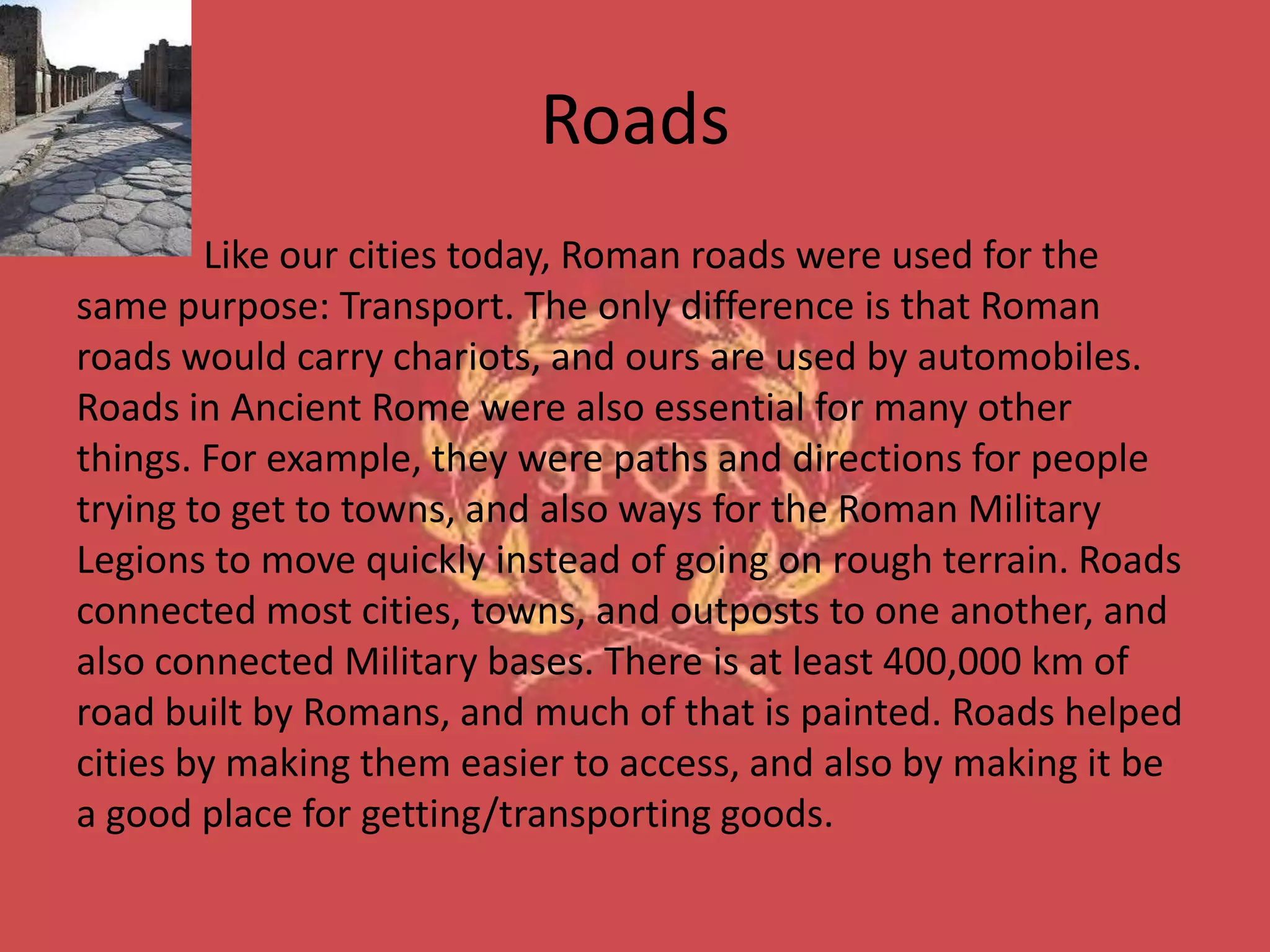 Roads

Like our cities today, Roman roads were used for the same purpose: Transport. The only difference is that Roman roads would carry chariots, and ours are used by automobiles. Roads in Ancient Rome were also essential for many other things. For example, they were paths and directions for people trying to get to towns, and also ways for the Roman Military Legions to move quickly instead of going on rough terrain. Roads connected most cities, towns, and outposts to one another, and also connected Military bases. There is at least 400,000 km of road built by Romans, and much of that is painted. Roads helped cities by making them easier to access, and also by making it be a good place for getting/transporting goods.

SPQR